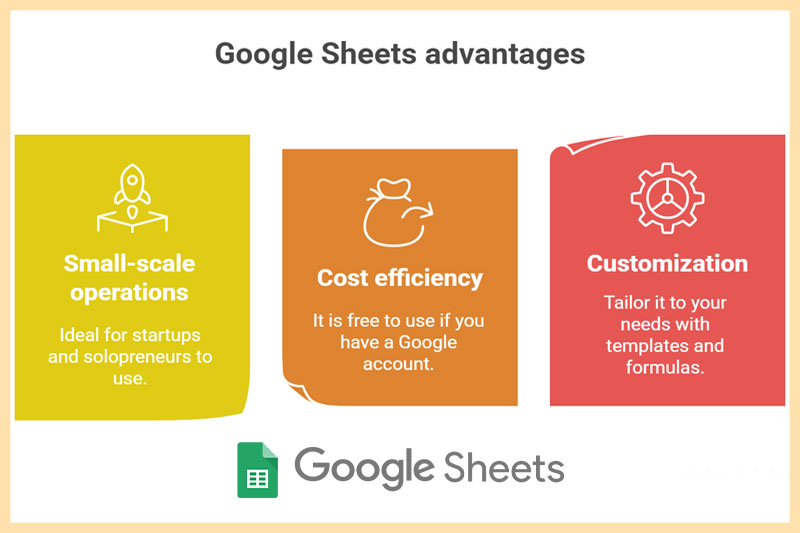 Google Sheets advantages

Small-scale operations

Ideal for startups and solopreneurs to use.

Cost efficiency

It is free to use if you have a Google account.

Customization

Tailor it to your needs with templates and formulas.

Google Sheets